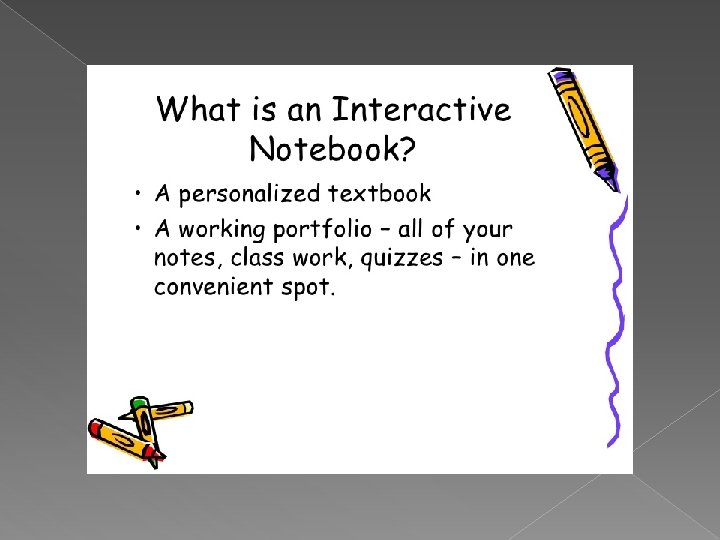 What is an Interactive Notebook?

• A personalized textbook

• A working portfolio – all of your notes, class work, quizzes – in one convenient spot.